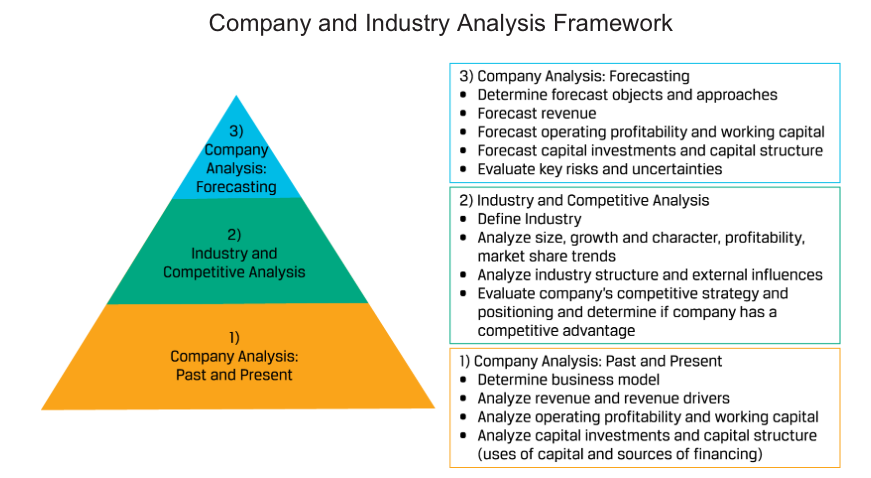 Company and Industry Analysis Framework

3)
Company
Analysis:
Forecasting

2)
Industry and
Competitive Analysis

1)
Company Analysis:
Past and Present

3) Company Analysis: Forecasting
• Determine forecast objects and approaches
• Forecast revenue
• Forecast operating profitability and working capital
• Forecast capital investments and capital structure
• Evaluate key risks and uncertainties

2) Industry and Competitive Analysis
• Define Industry
• Analyze size, growth and character, profitability, market share trends
• Analyze industry structure and external influences
• Evaluate company's competitive strategy and positioning and determine if company has a competitive advantage

1) Company Analysis: Past and Present
• Determine business model
• Analyze revenue and revenue drivers
• Analyze operating profitability and working capital
• Analyze capital investments and capital structure (uses of capital and sources of financing)